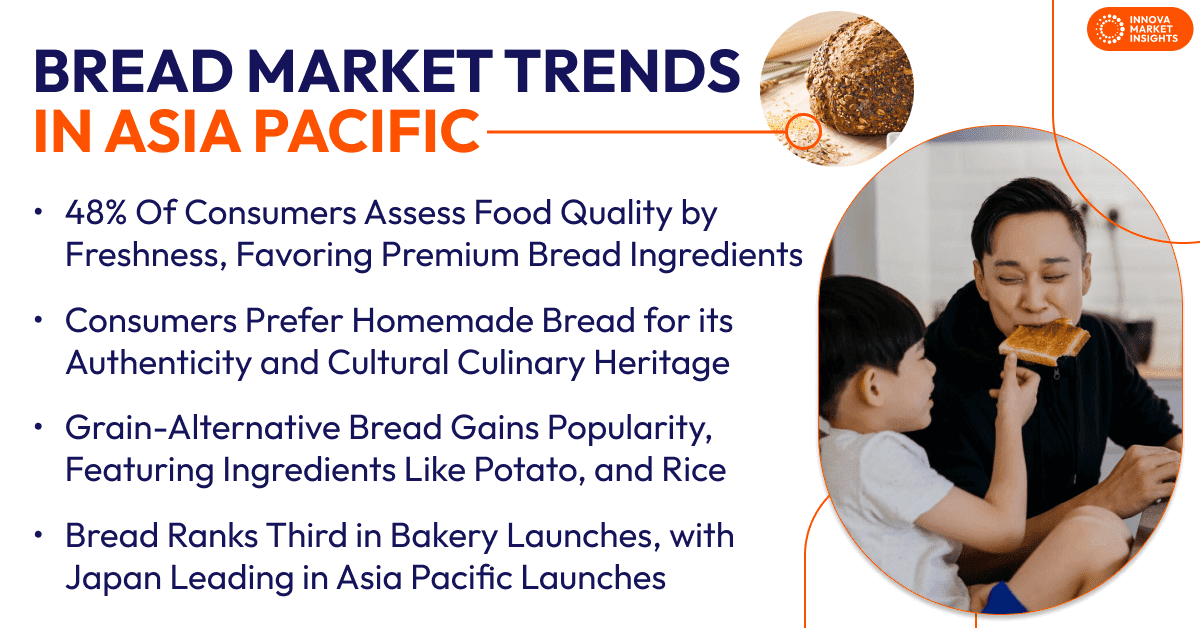 INNOVA MARKET INSIGHTS

BREAD MARKET TRENDS IN ASIA PACIFIC

• 48% Of Consumers Assess Food Quality by Freshness, Favoring Premium Bread Ingredients

• Consumers Prefer Homemade Bread for its Authenticity and Cultural Culinary Heritage

• Grain-Alternative Bread Gains Popularity, Featuring Ingredients Like Potato, and Rice

• Bread Ranks Third in Bakery Launches, with Japan Leading in Asia Pacific Launches